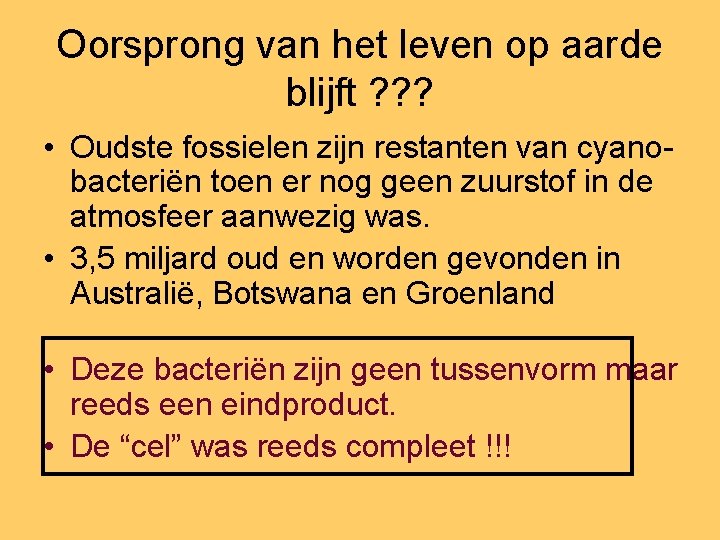 Oorsprong van het leven op aarde blijft ???

• Oudste fossielen zijn restanten van cyanobacteriën toen er nog geen zuurstof in de atmosfeer aanwezig was.
• 3,5 miljard oud en worden gevonden in Australië, Botswana en Groenland

• Deze bacteriën zijn geen tussenvorm maar reeds een eindproduct.
• De “cel” was reeds compleet !!!